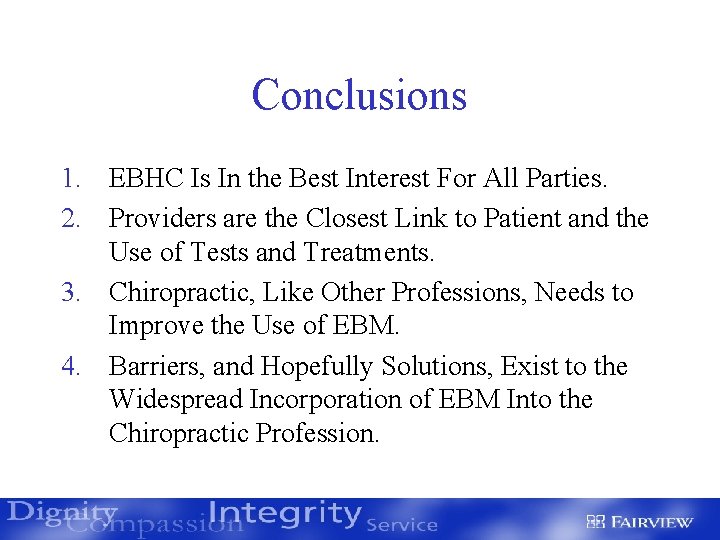 Conclusions

1. EBHC Is In the Best Interest For All Parties.
2. Providers are the Closest Link to Patient and the Use of Tests and Treatments.
3. Chiropractic, Like Other Professions, Needs to Improve the Use of EBM.
4. Barriers, and Hopefully Solutions, Exist to the Widespread Incorporation of EBM Into the Chiropractic Profession.

Dignity Compassion Integrity Service

FAIRVIEW